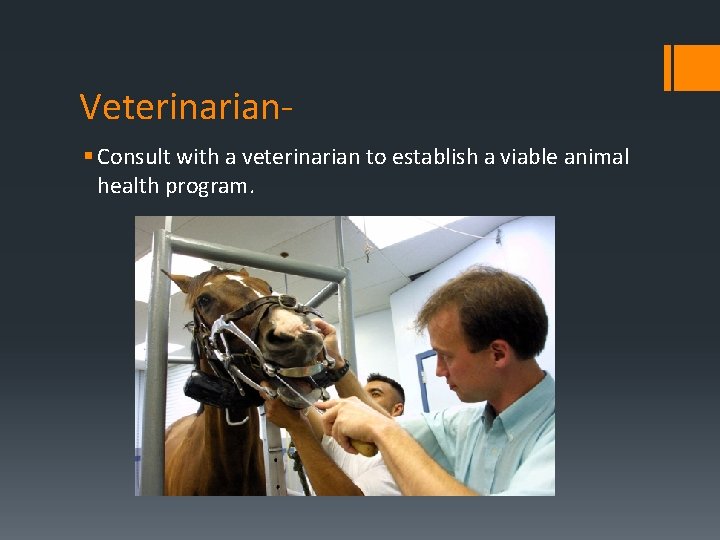 Veterinarian-

▪ Consult with a veterinarian to establish a viable animal health program.